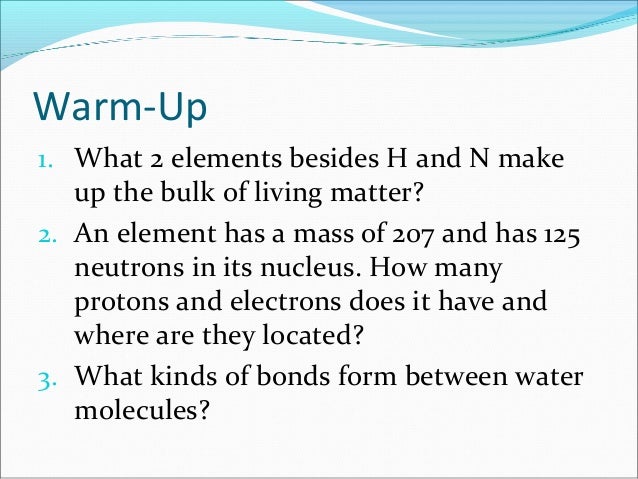 Warm-Up

1. What 2 elements besides H and N make up the bulk of living matter?
2. An element has a mass of 207 and has 125 neutrons in its nucleus. How many protons and electrons does it have and where are they located?
3. What kinds of bonds form between water molecules?